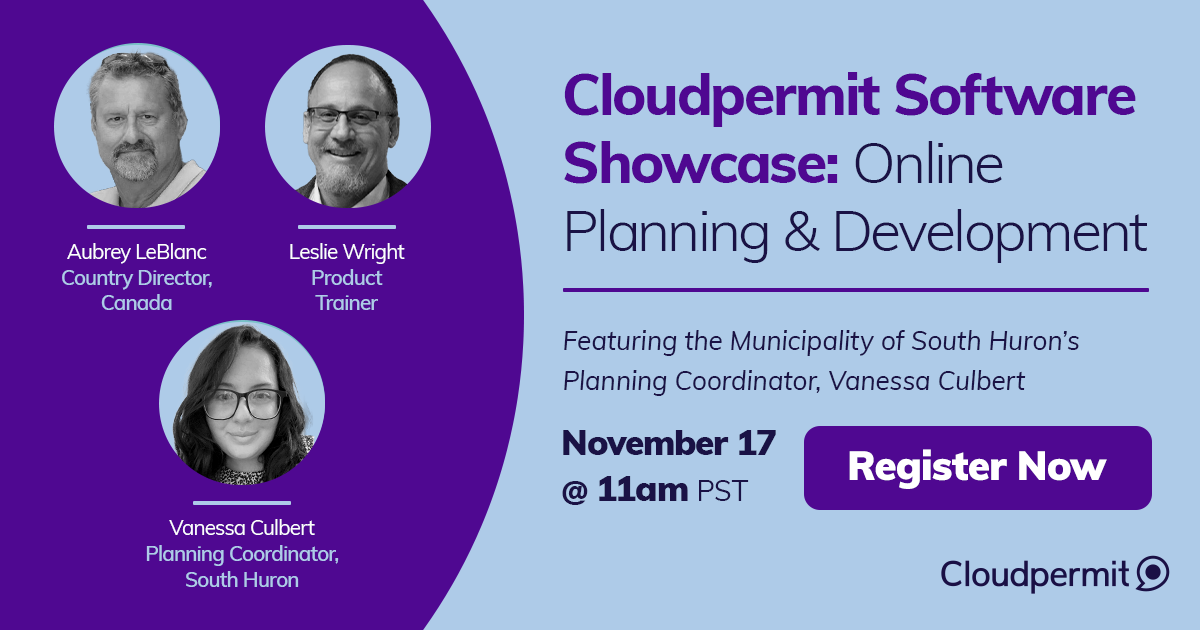 Aubrey LeBlanc
Country Director, Canada

Leslie Wright
Product Trainer

Vanessa Culbert
Planning Coordinator, South Huron

Cloudpermit Software Showcase: Online Planning & Development

Featuring the Municipality of South Huron's Planning Coordinator, Vanessa Culbert

November 17
@ 11am PST

Register Now

Cloudpermit